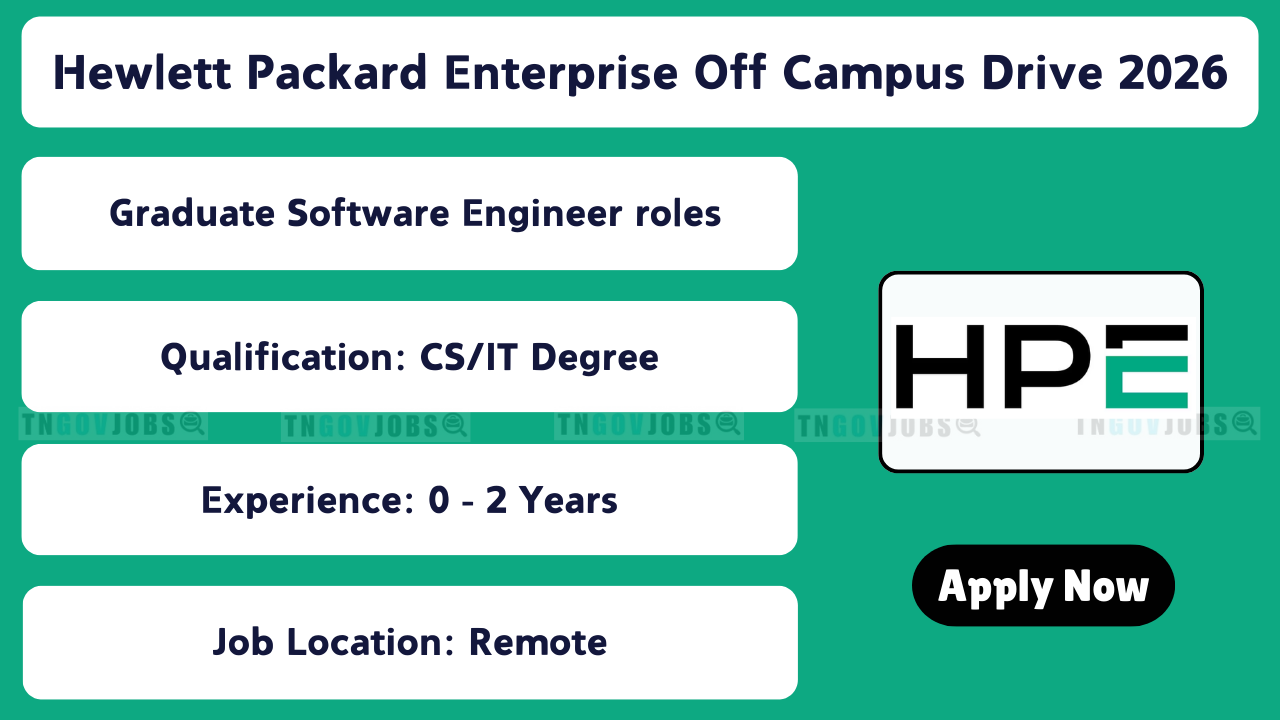 Hewlett Packard Enterprise Off Campus Drive 2026

Graduate Software Engineer roles

Qualification: CS/IT Degree

TNGOVJOBS TNGOVJOBS TNGOVJOBS TNGOVJOBS TNGOVJOBS

Experience: 0 - 2 Years

Job Location: Remote

HPE

Apply Now